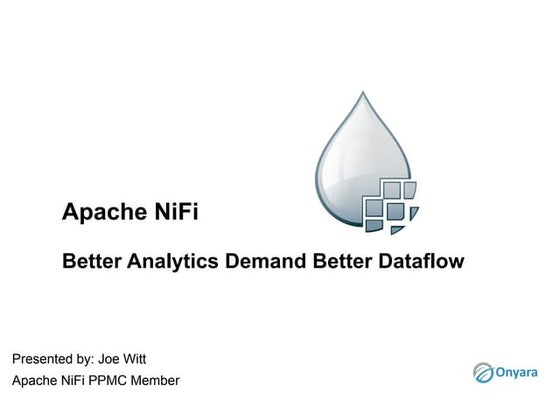 Apache NiFi

Better Analytics Demand Better Dataflow

Presented by: Joe Witt
Apache NiFi PPMC Member

Onyara